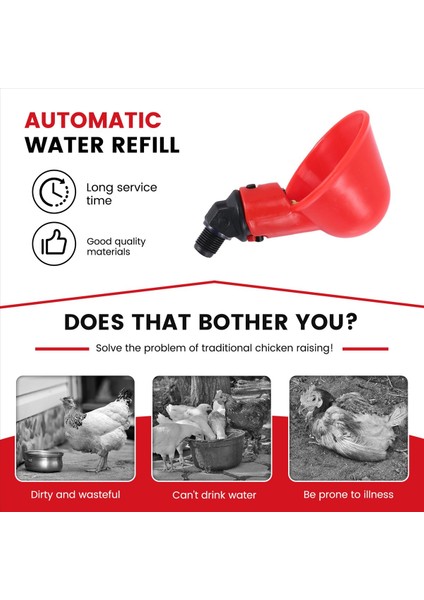 AUTOMATIC
WATER REFILL

Long service time

Good quality materials

DOES THAT BOTHER YOU?

Solve the problem of traditional chicken raising!

Dirty and wasteful

Can't drink water

Be prone to illness